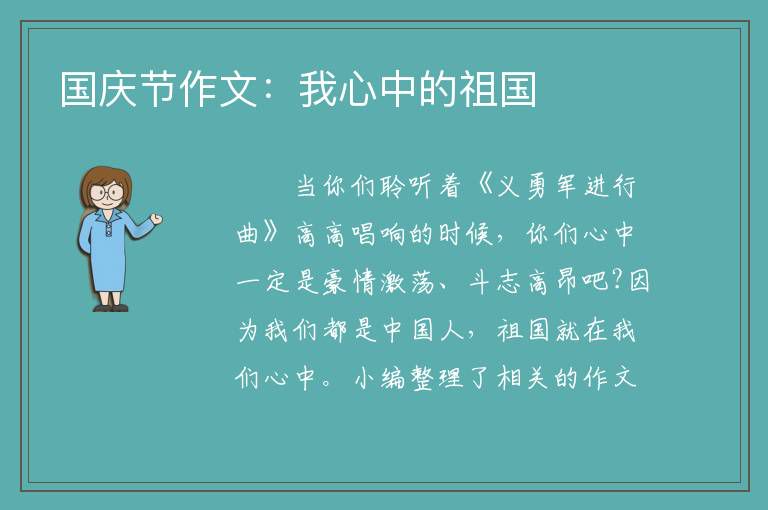 国庆节作文：我心中的祖国

当你们聆听着《义勇军进行曲》高高唱响的时候，你们心中一定是豪情激荡、斗志高昂吧?因为我们都是中国人，祖国就在我们心中。小编整理了相关的作文